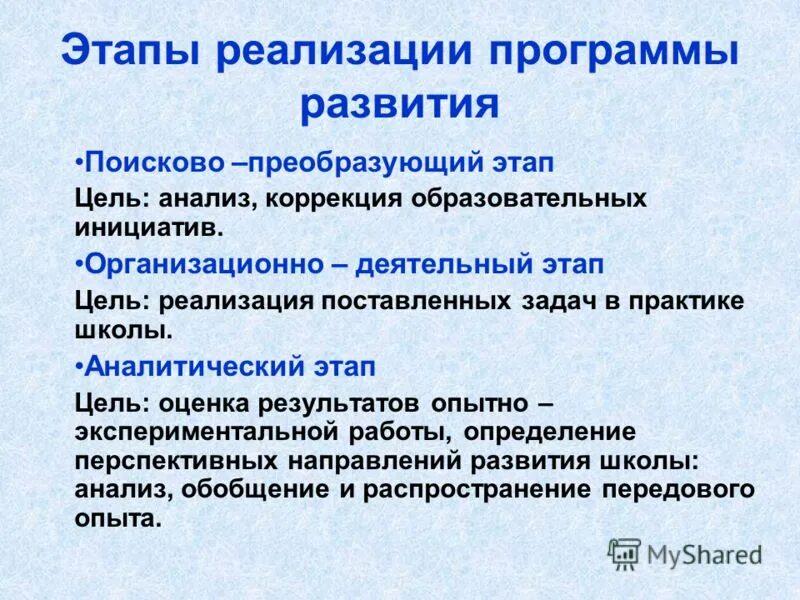 Этапы реализации программы развития

•Поисково –преобразующий этап

Цель: анализ, коррекция образовательных инициатив.

•Организационно – деятельный этап

Цель: реализация поставленных задач в практике школы.

•Аналитический этап

Цель: оценка результатов опытно – экспериментальной работы, определение перспективных направлений развития школы: анализ, обобщение и распространение передового опыта.

MyShared